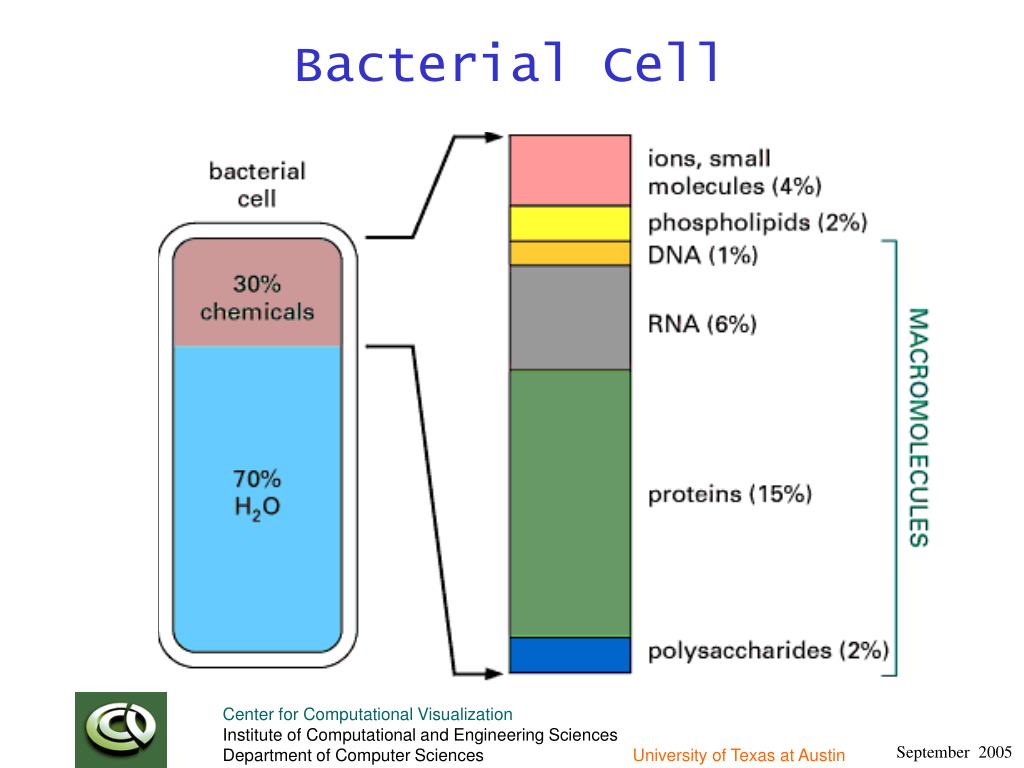 Bacterial Cell

bacterial cell

30% chemicals

70% $H_2O$

ions, small molecules (4%)

phospholipids (2%)

DNA (1%)

RNA (6%)

proteins (15%)

polysaccharides (2%)

MACROMOLECULES

Center for Computational Visualization
Institute of Computational and Engineering Sciences
Department of Computer Sciences

University of Texas at Austin

September 2005